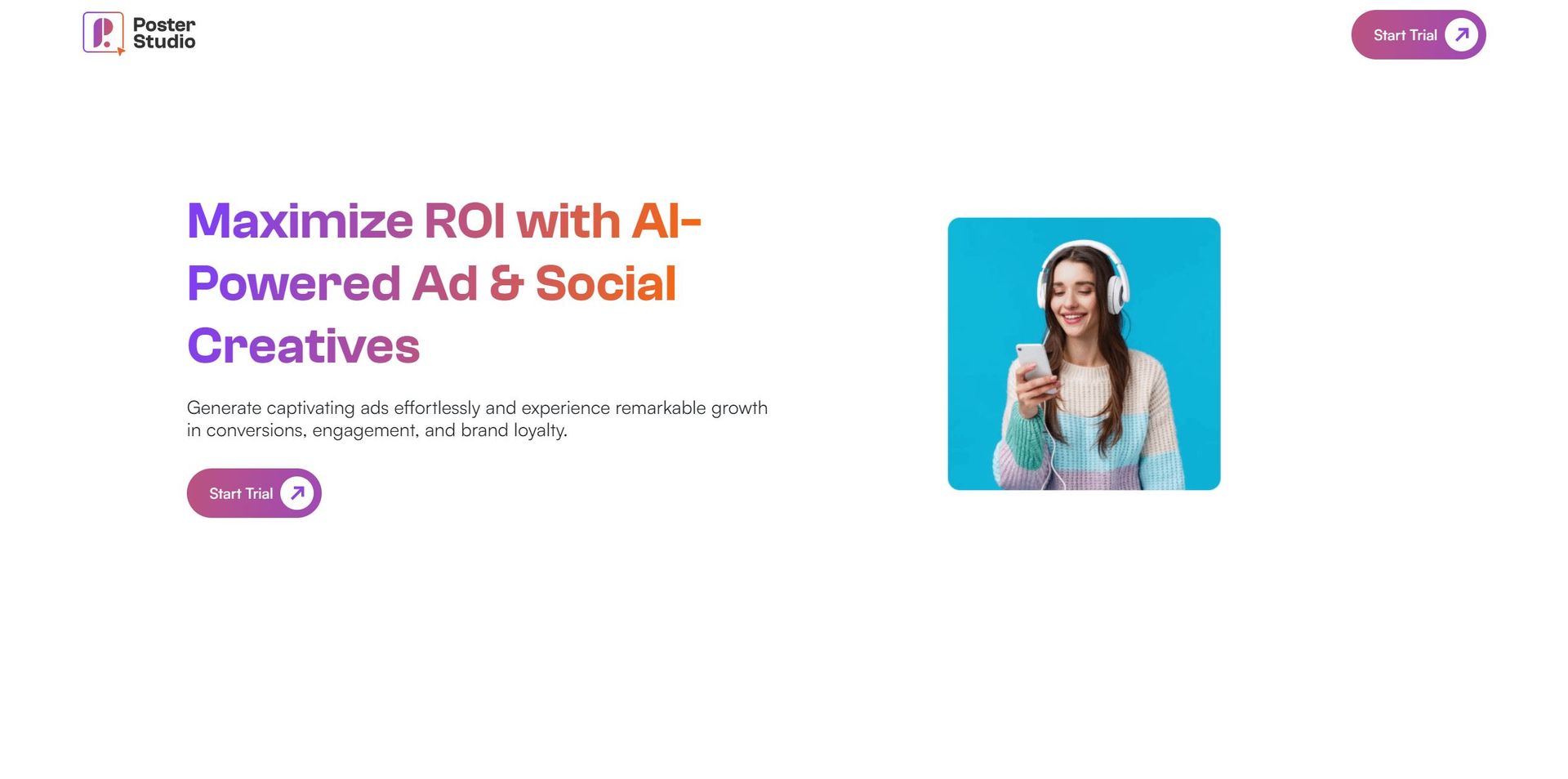 Poster Studio

Start Trial

Maximize ROI with AI-Powered Ad & Social Creatives

Generate captivating ads effortlessly and experience remarkable growth in conversions, engagement, and brand loyalty.

Start Trial